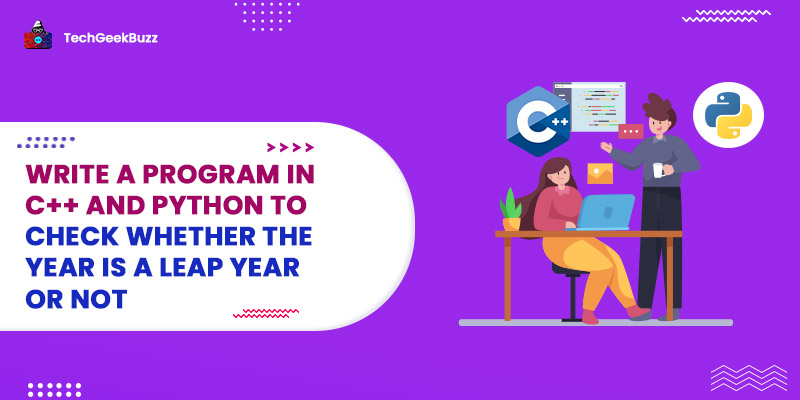 TechGeekBuzz

WRITE A PROGRAM IN C++ AND PYTHON TO CHECK WHETHER THE YEAR IS A LEAP YEAR OR NOT

C++